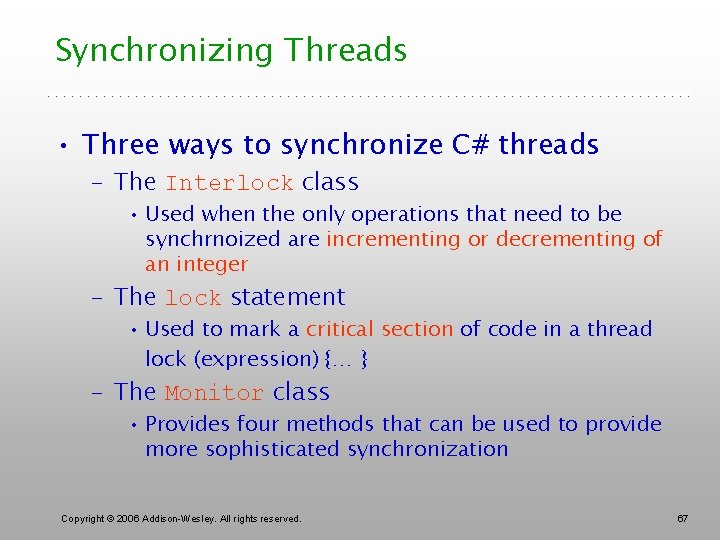 Synchronizing Threads

• Three ways to synchronize C# threads

– The Interlock class

• Used when the only operations that need to be synchrnoized are incrementing or decrementing of an integer

– The lock statement

• Used to mark a critical section of code in a thread

lock (expression) {… }

– The Monitor class

• Provides four methods that can be used to provide more sophisticated synchronization

Copyright © 2006 Addison-Wesley. All rights reserved.

67